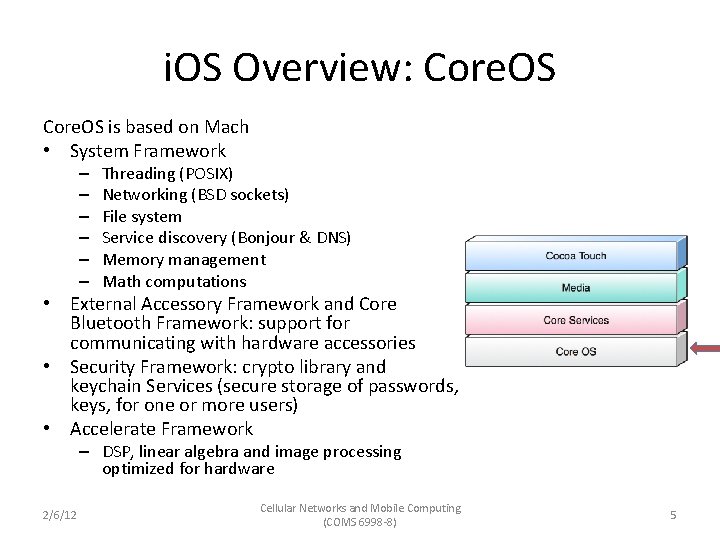 iOS Overview: CoreOS

CoreOS is based on Mach

• System Framework
  – Threading (POSIX)
  – Networking (BSD sockets)
  – File system
  – Service discovery (Bonjour & DNS)
  – Memory management
  – Math computations
• External Accessory Framework and Core Bluetooth Framework: support for communicating with hardware accessories
• Security Framework: crypto library and keychain Services (secure storage of passwords, keys, for one or more users)
• Accelerate Framework
  – DSP, linear algebra and image processing optimized for hardware

Cocoa Touch
Media
Core Services
Core OS

2/6/12

Cellular Networks and Mobile Computing (COMS 6998-8)

5